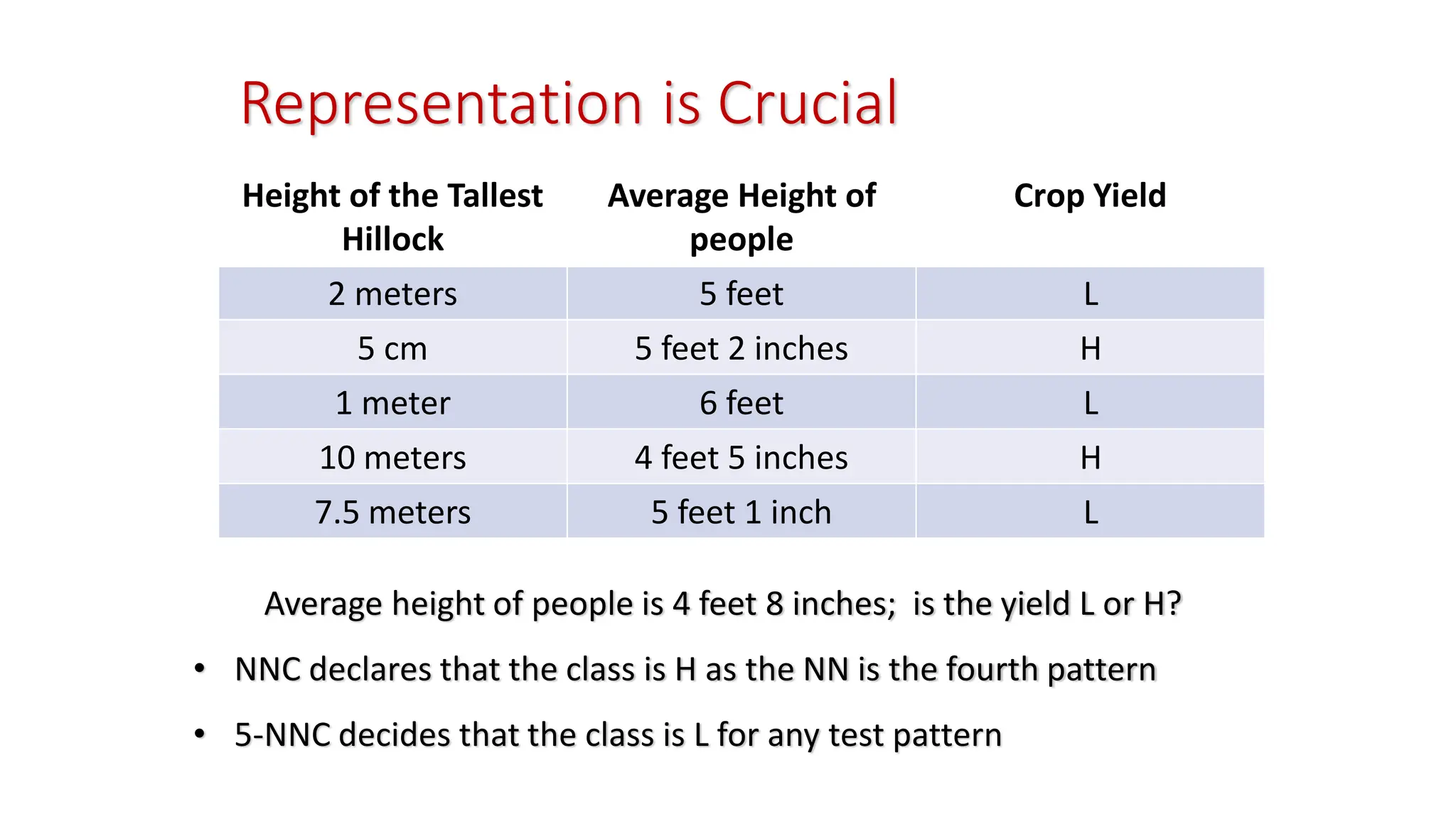 Representation is Crucial

| Height of the Tallest Hillock | Average Height of people | Crop Yield |
|---|---|---|
| 2 meters | 5 feet | L |
| 5 cm | 5 feet 2 inches | H |
| 1 meter | 6 feet | L |
| 10 meters | 4 feet 5 inches | H |
| 7.5 meters | 5 feet 1 inch | L |

Average height of people is 4 feet 8 inches; is the yield L or H?

• NNC declares that the class is H as the NN is the fourth pattern

• 5-NNC decides that the class is L for any test pattern